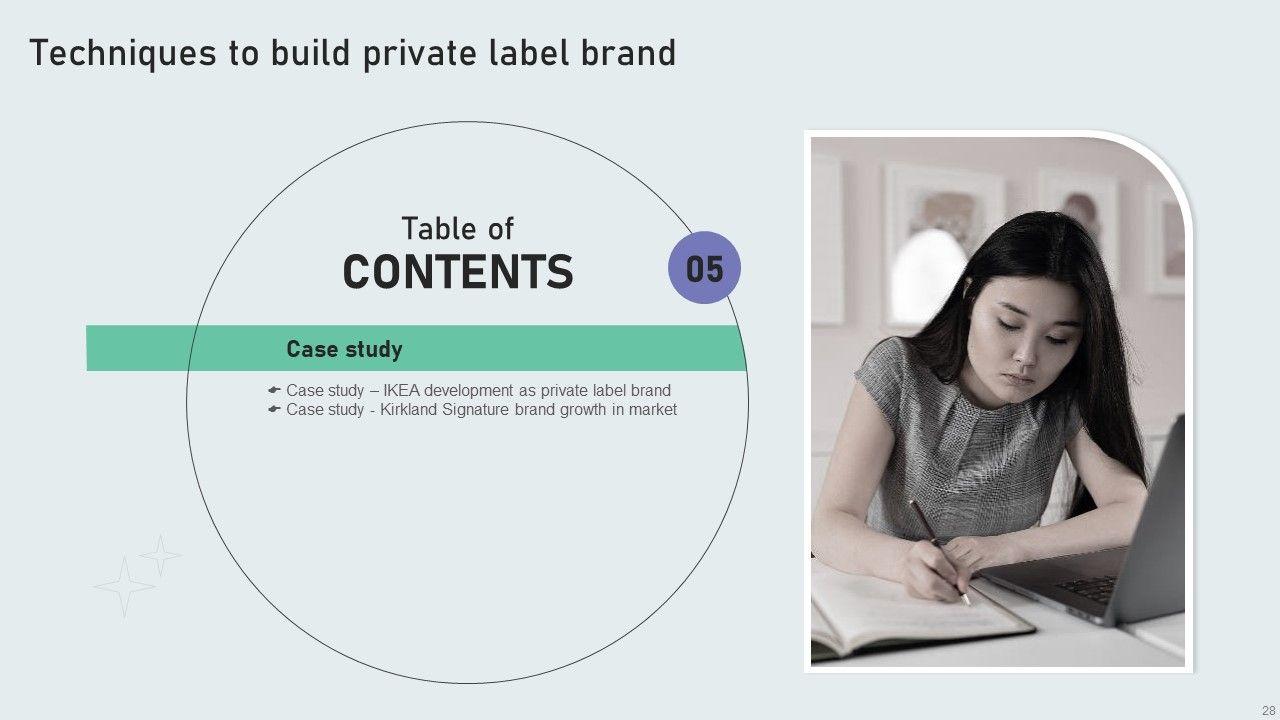 Techniques to build private label brand

Table of
CONTENTS

05

Case study

Case study – IKEA development as private label brand
Case study - Kirkland Signature brand growth in market

28